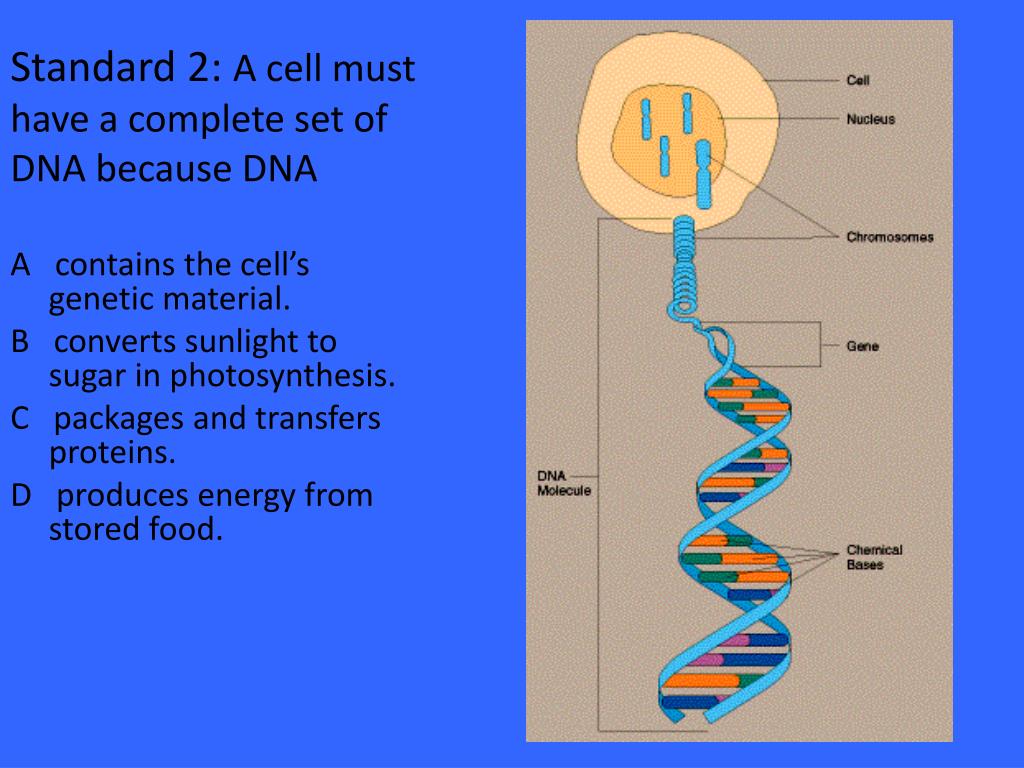 Standard 2: A cell must have a complete set of DNA because DNA

A contains the cell's genetic material.

B converts sunlight to sugar in photosynthesis.

C packages and transfers proteins.

D produces energy from stored food.

Cell

Nucleus

Chromosomes

Gene

DNA Molecule

Chemical Bases